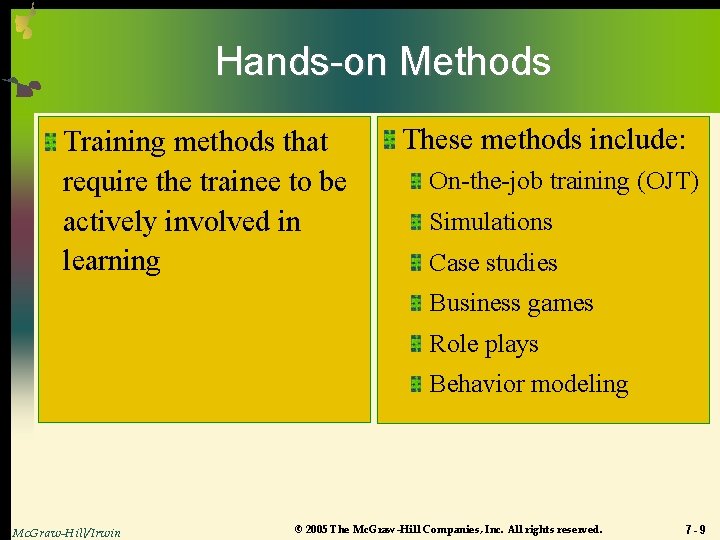 Hands-on Methods

Training methods that require the trainee to be actively involved in learning

These methods include:

On-the-job training (OJT)

Simulations

Case studies

Business games

Role plays

Behavior modeling

McGraw-Hill/Irwin

© 2005 The McGraw-Hill Companies, Inc. All rights reserved.

7 - 9